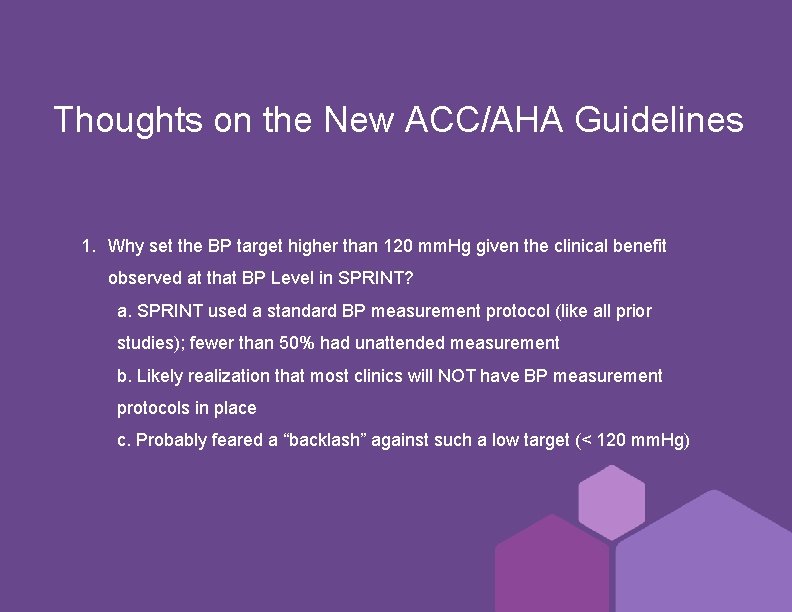 Thoughts on the New ACC/AHA Guidelines

1. Why set the BP target higher than 120 mmHg given the clinical benefit observed at that BP Level in SPRINT?

a. SPRINT used a standard BP measurement protocol (like all prior studies); fewer than 50% had unattended measurement

b. Likely realization that most clinics will NOT have BP measurement protocols in place

c. Probably feared a “backlash” against such a low target (< 120 mmHg)